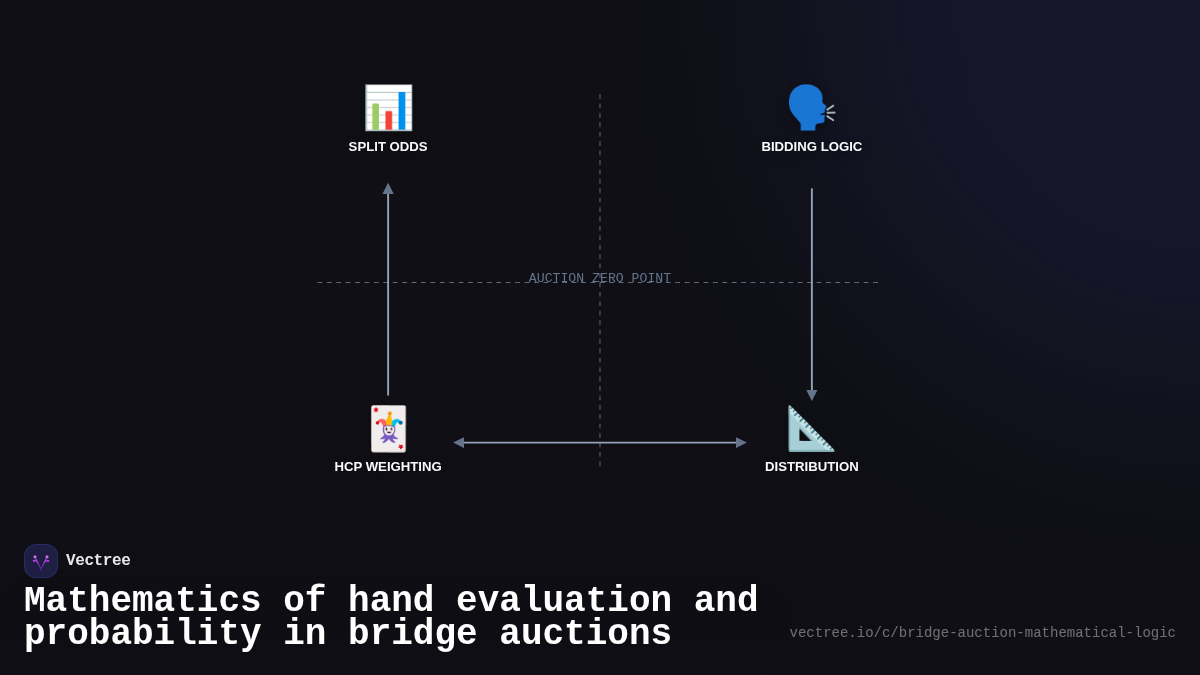 SPLIT ODDS

BIDDING LOGIC

AUCTION ZERO POINT

HCP WEIGHTING

DISTRIBUTION

Vectree

Mathematics of hand evaluation and probability in bridge auctions

vectree.io/c/bridge-auction-mathematical-logic